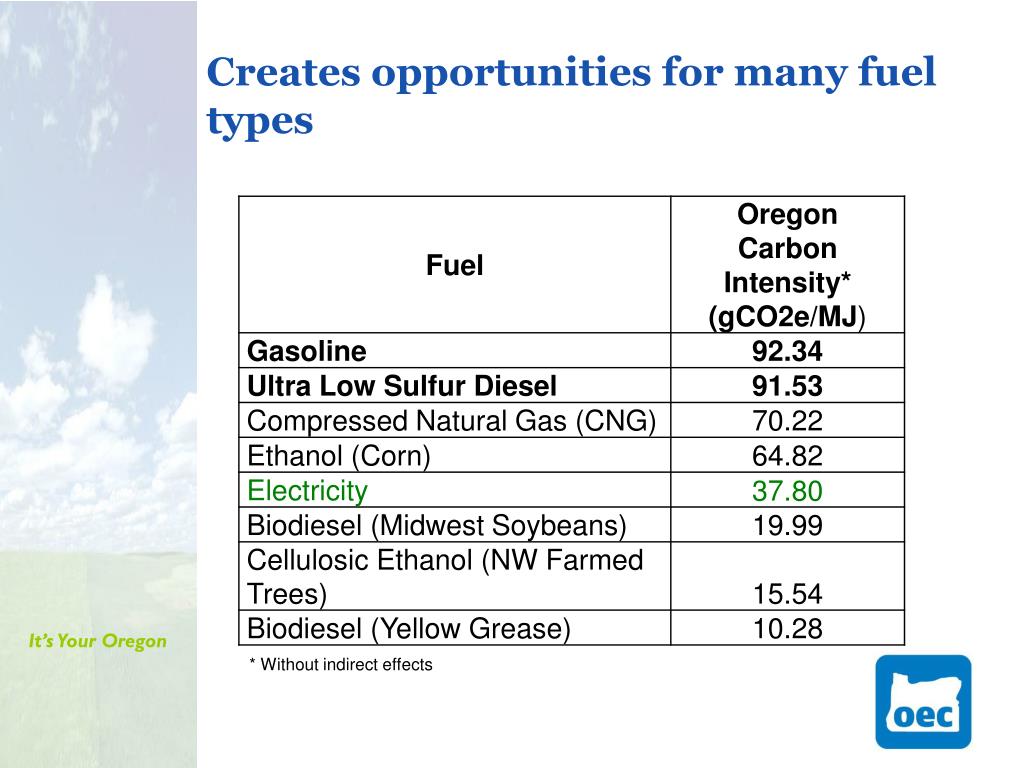 Creates opportunities for many fuel types

| Fuel | Oregon Carbon Intensity* (gCO2e/MJ) |
|---|---|
| Gasoline | 92.34 |
| Ultra Low Sulfur Diesel | 91.53 |
| Compressed Natural Gas (CNG) | 70.22 |
| Ethanol (Corn) | 64.82 |
| Electricity | 37.80 |
| Biodiesel (Midwest Soybeans) | 19.99 |
| Cellulosic Ethanol (NW Farmed Trees) | 15.54 |
| Biodiesel (Yellow Grease) | 10.28 |

* Without indirect effects

It's Your Oregon

oec